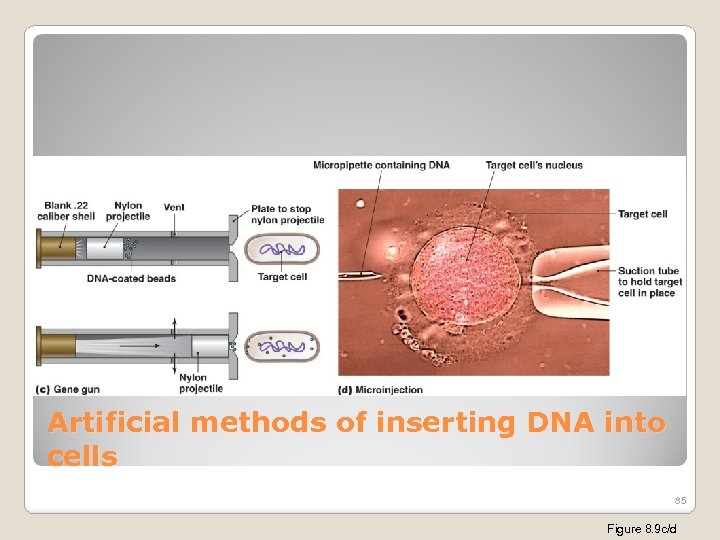 Blank .22 caliber shell

Nylon projectile

Vent

Plate to stop nylon projectile

DNA-coated beads

Target cell

Nylon projectile

(c) Gene gun

Micropipette containing DNA

Target cell's nucleus

Target cell

Suction tube to hold target cell in place

(d) Microinjection

Artificial methods of inserting DNA into cells

85

Figure 8.9c/d